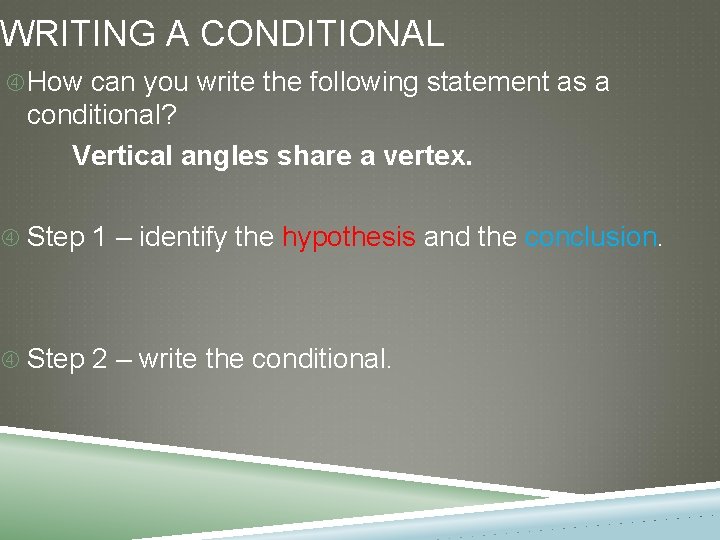 WRITING A CONDITIONAL

④ How can you write the following statement as a conditional?

Vertical angles share a vertex.

④ Step 1 – identify the hypothesis and the conclusion.

④ Step 2 – write the conditional.